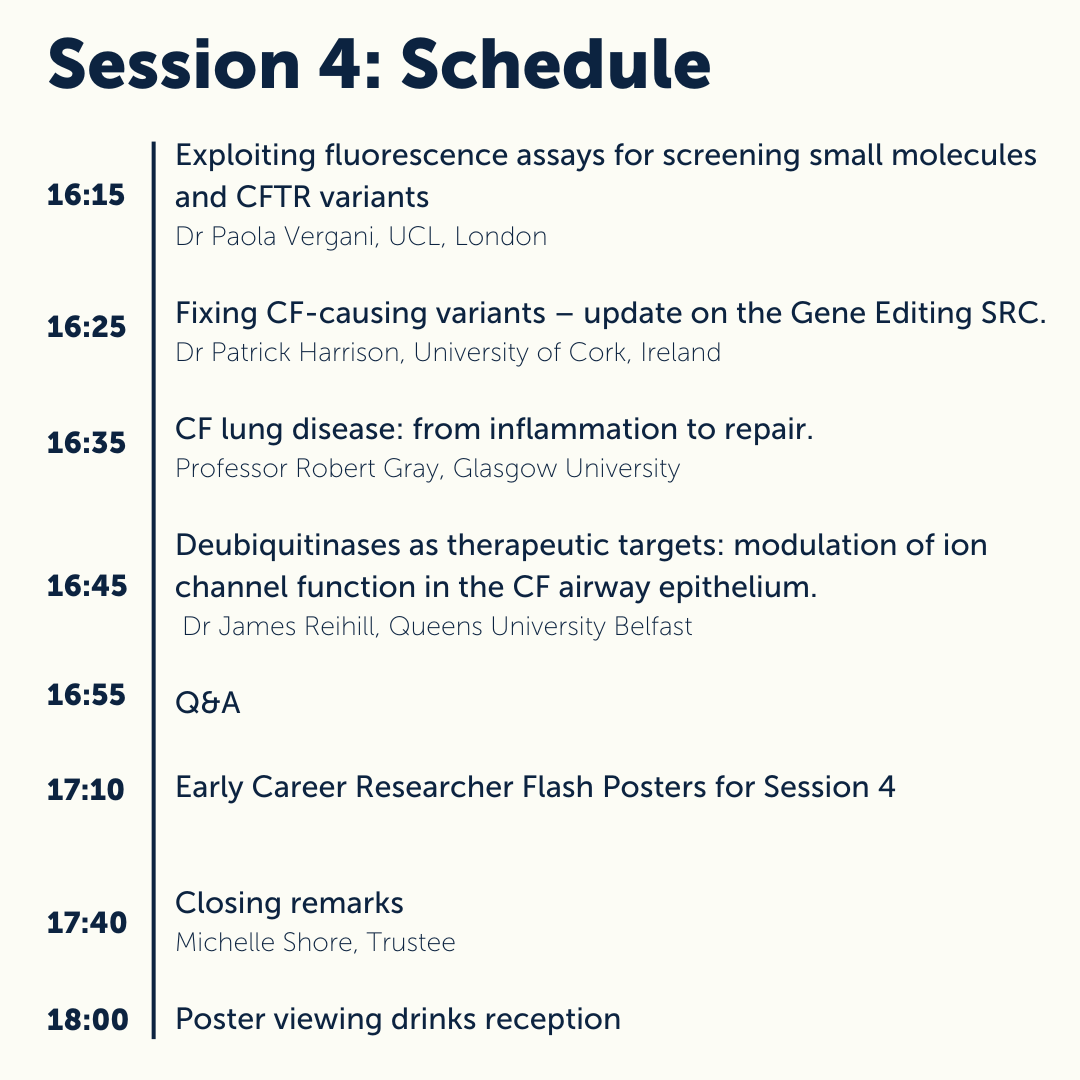 Session 4: Schedule

16:15 Exploiting fluorescence assays for screening small molecules and CFTR variants
Dr Paola Vergani, UCL, London

16:25 Fixing CF-causing variants – update on the Gene Editing SRC.
Dr Patrick Harrison, University of Cork, Ireland

16:35 CF lung disease: from inflammation to repair.
Professor Robert Gray, Glasgow University

16:45 Deubiquitinases as therapeutic targets: modulation of ion channel function in the CF airway epithelium.
Dr James Reihill, Queens University Belfast

16:55 Q&A

17:10 Early Career Researcher Flash Posters for Session 4

17:40 Closing remarks
Michelle Shore, Trustee

18:00 Poster viewing drinks reception